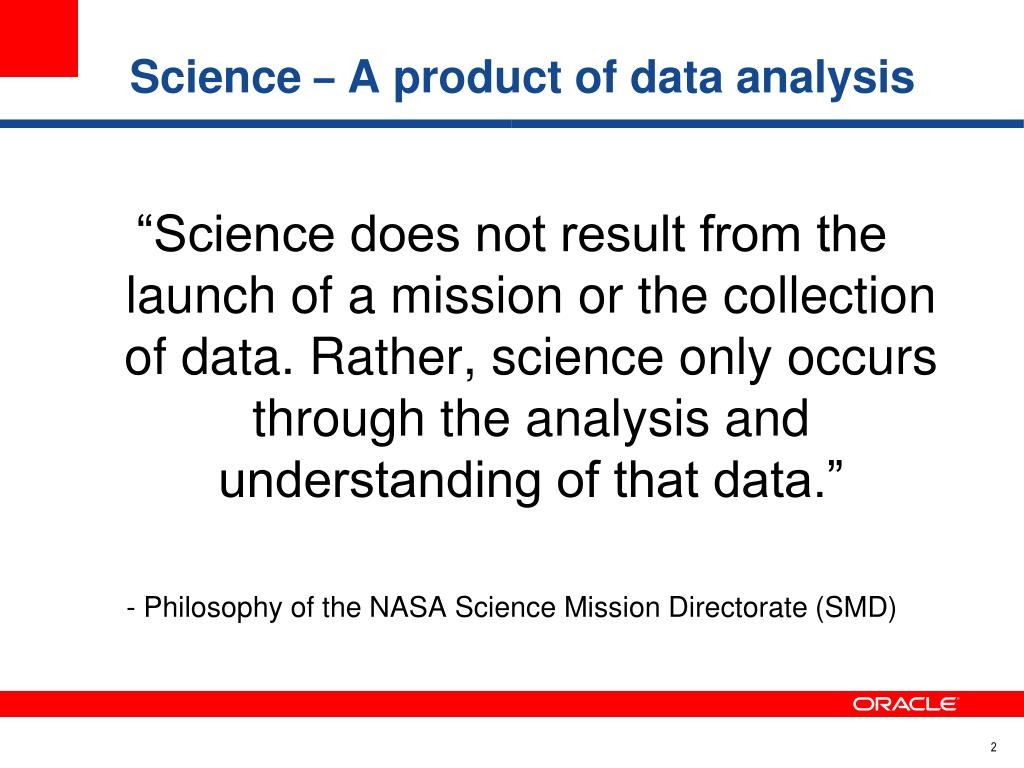 Science – A product of data analysis

“Science does not result from the launch of a mission or the collection of data. Rather, science only occurs through the analysis and understanding of that data.”

- Philosophy of the NASA Science Mission Directorate (SMD)

ORACLE

2